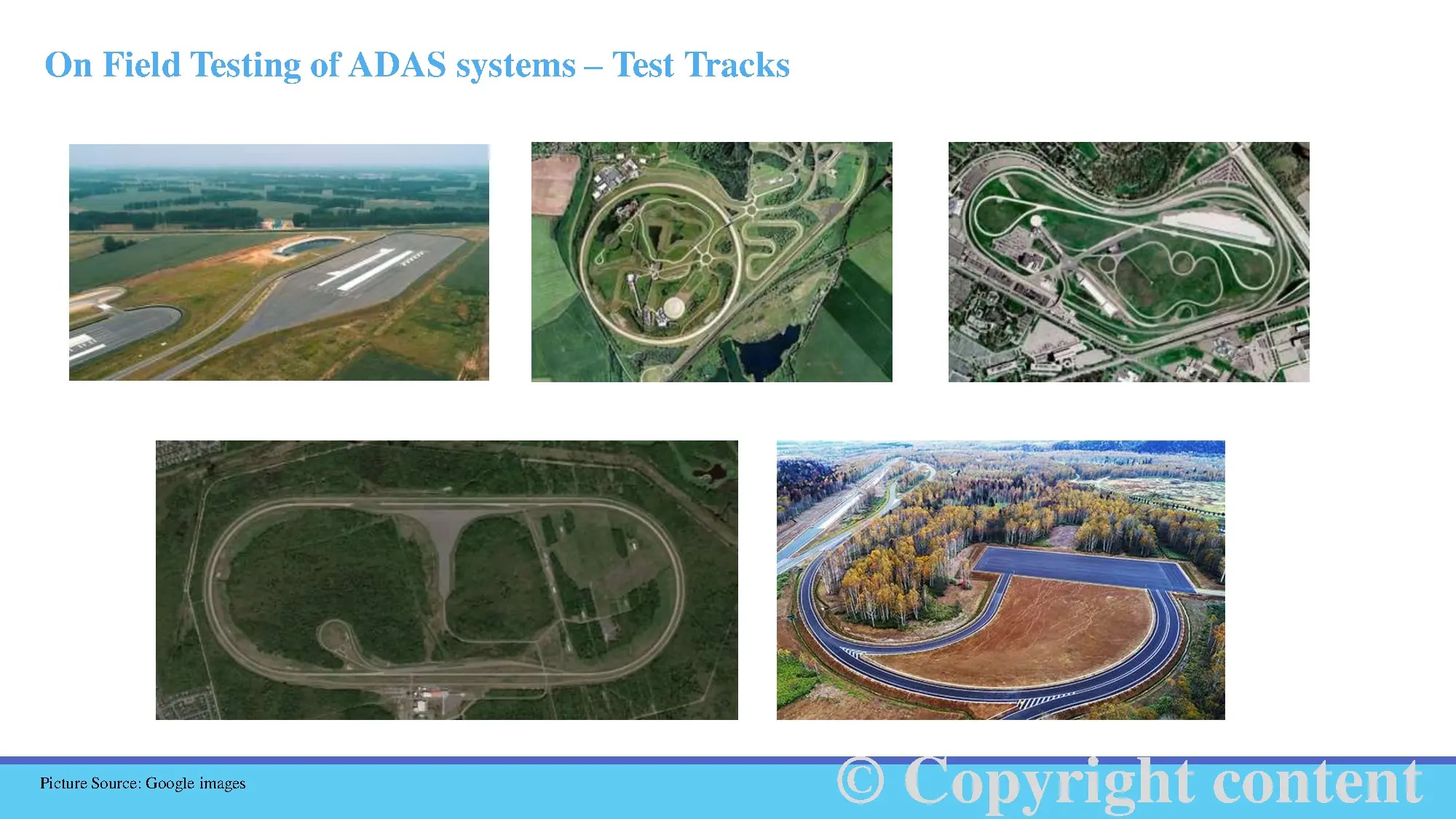 On Field Testing of ADAS systems – Test Tracks

Picture Source: Google images

© Copyright content